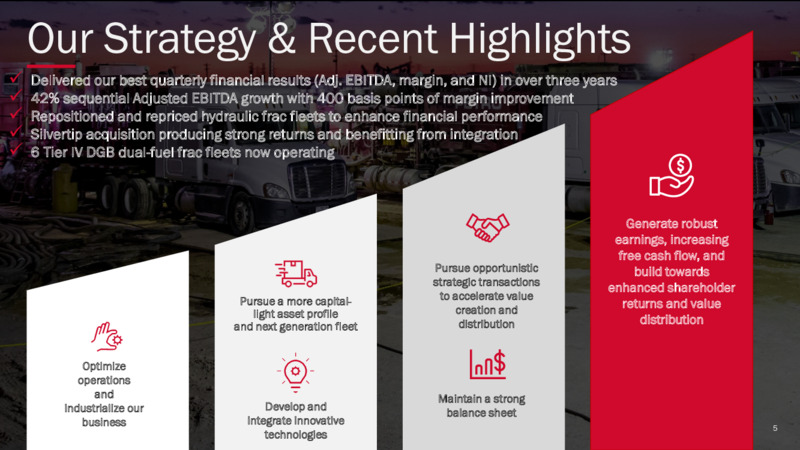 Our Strategy & Recent Highlights

✓ Delivered our best quarterly financial results (Adj. EBITDA, margin, and NI) in over three years
✓ 42% sequential Adjusted EBITDA growth with 400 basis points of margin improvement
✓ Repositioned and repriced hydraulic frac fleets to enhance financial performance
✓ Silvertip acquisition producing strong returns and benefitting from integration
✓ 6 Tier IV DGB dual-fuel frac fleets now operating

Optimize operations and industrialize our business

Pursue a more capital-light asset profile and next generation fleet

Develop and integrate innovative technologies

Pursue opportunistic strategic transactions to accelerate value creation and distribution

Maintain a strong balance sheet

Generate robust earnings, increasing free cash flow, and build towards enhanced shareholder returns and value distribution

5